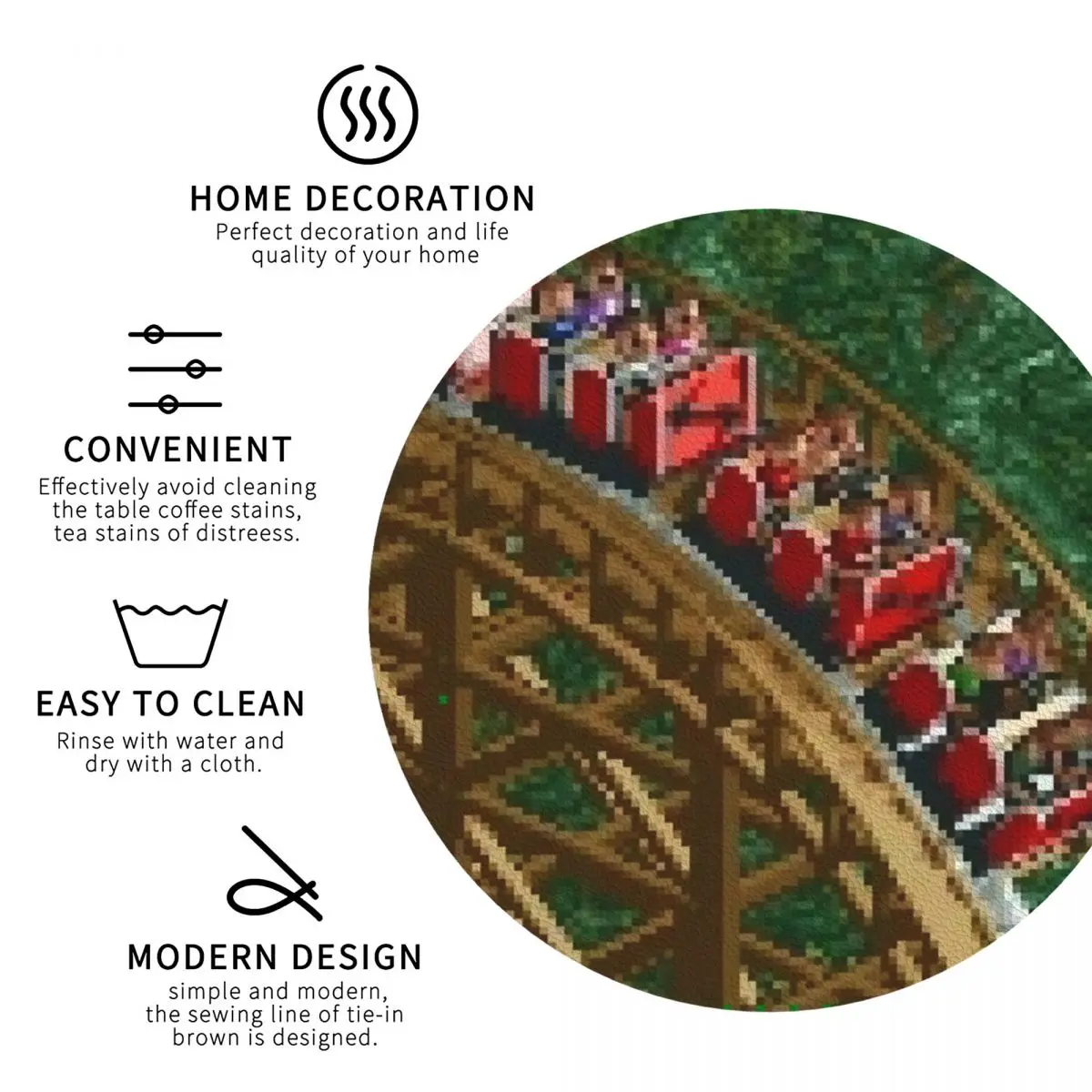 HOME DECORATION
Perfect decoration and life quality of your home

CONVENIENT
Effectively avoid cleaning the table coffee stains, tea stains of distreess.

EASY TO CLEAN
Rinse with water and dry with a cloth.

MODERN DESIGN
simple and modern, the sewing line of tie-in brown is designed.